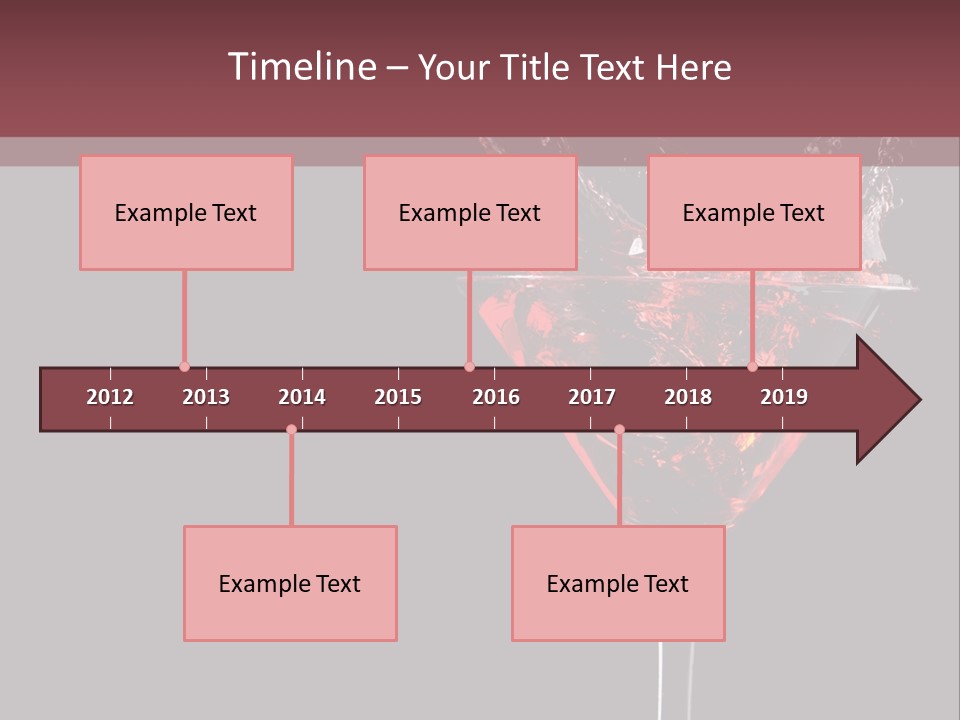 Timeline – Your Title Text Here

Example Text

Example Text

Example Text

2012 2013 2014 2015 2016 2017 2018 2019

Example Text

Example Text